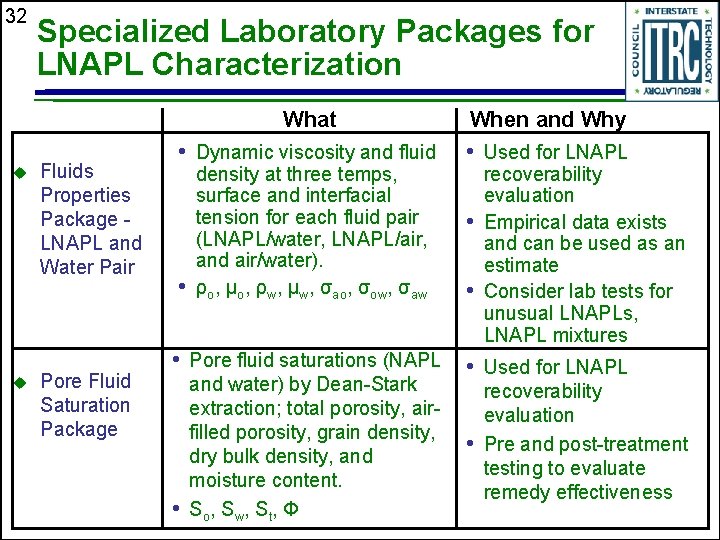 32

Specialized Laboratory Packages for LNAPL Characterization

INTERSTATE TECHNOLOGY REGULATORY COUNCIL ITRC

| | What | When and Why |
|---|---|---|
| ◆ Fluids Properties Package - LNAPL and Water Pair | • Dynamic viscosity and fluid density at three temps, surface and interfacial tension for each fluid pair (LNAPL/water, LNAPL/air, and air/water). • $\rho_o$, $\mu_o$, $\rho_w$, $\mu_w$, $\sigma_{ao}$, $\sigma_{ow}$, $\sigma_{aw}$ | • Used for LNAPL recoverability evaluation • Empirical data exists and can be used as an estimate • Consider lab tests for unusual LNAPLs, LNAPL mixtures |
| ◆ Pore Fluid Saturation Package | • Pore fluid saturations (NAPL and water) by Dean-Stark extraction; total porosity, air-filled porosity, grain density, dry bulk density, and moisture content. • $S_o$, $S_w$, $S_t$, $\Phi$ | • Used for LNAPL recoverability evaluation • Pre and post-treatment testing to evaluate remedy effectiveness |